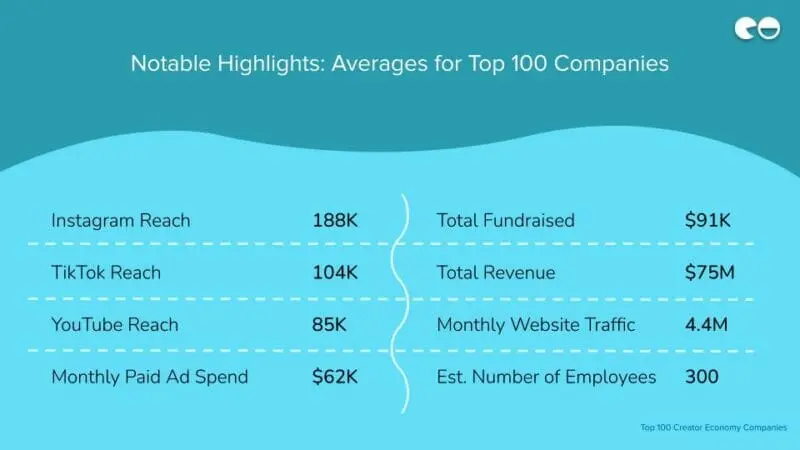 Notable Highlights: Averages for Top 100 Companies

| Instagram Reach | 188K |
|---|---|
| TikTok Reach | 104K |
| YouTube Reach | 85K |
| Monthly Paid Ad Spend | $62K |

| Total Fundraised | $91K |
|---|---|
| Total Revenue | $75M |
| Monthly Website Traffic | 4.4M |
| Est. Number of Employees | 300 |

Top 100 Creator Economy Companies